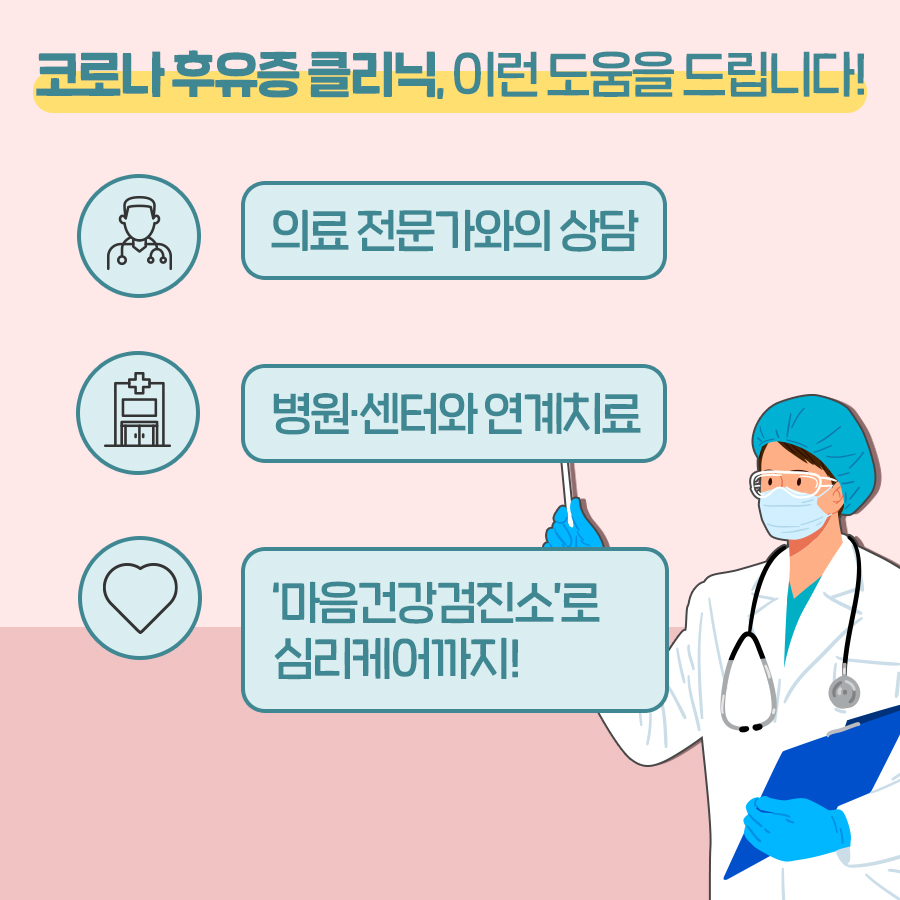 코로나 후유증 클리닉, 이런 도움을 드립니다!

의료 전문가와의 상담

병원·센터와 연계치료

'마음건강검진소'로 심리케어까지!